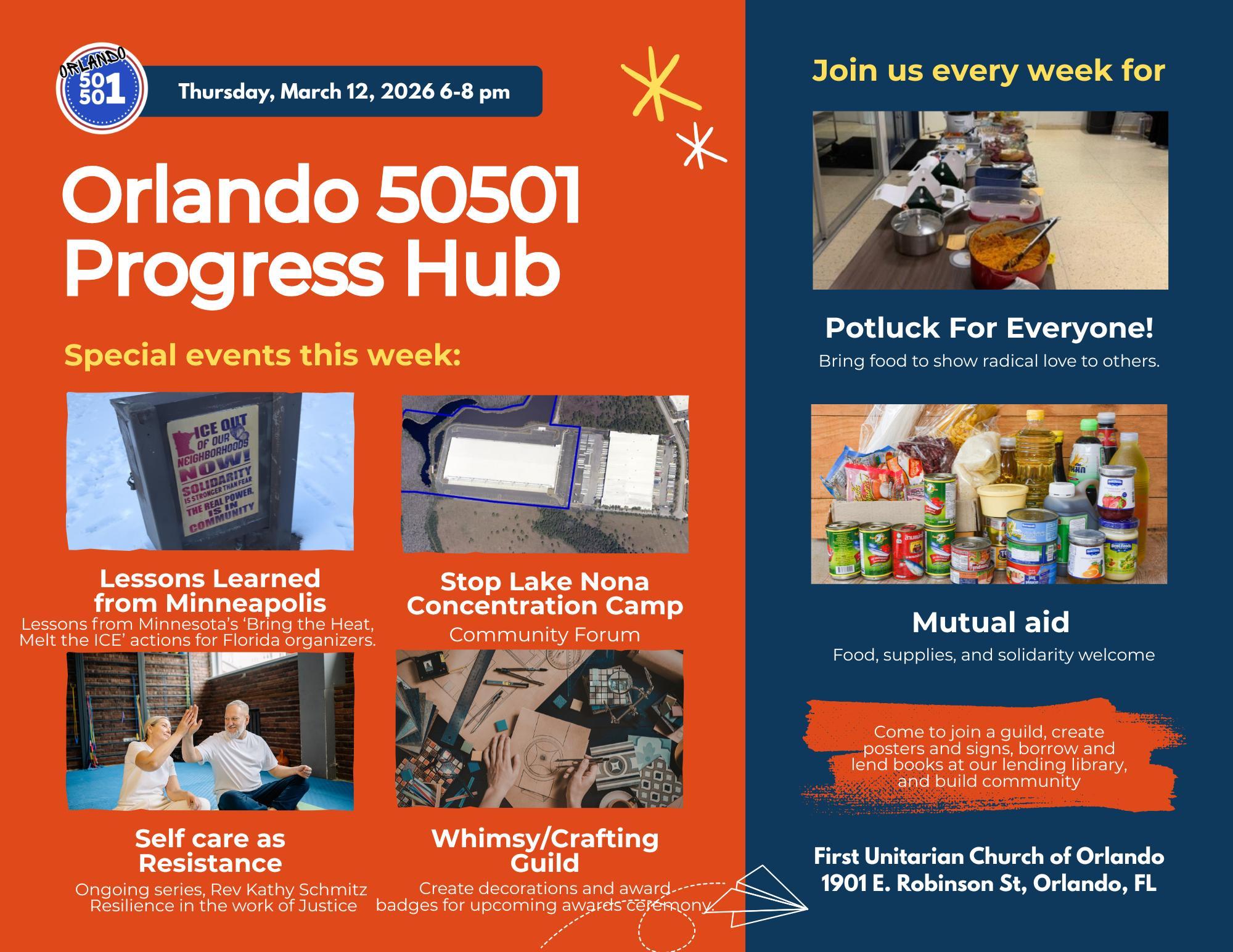 ORLANDO 50 50 1

Thursday, March 12, 2026 6-8 pm

Orlando 50501 Progress Hub

Special events this week:

ICE OUT OF OUR NEIGHBORHOODS NOW! SOLIDARITY IS STRONGER THAN FEAR THE REAL POWER IS IN COMMUNITY

Lessons Learned from Minneapolis
Lessons from Minnesota's 'Bring the Heat, Melt the ICE' actions for Florida organizers.

Stop Lake Nona Concentration Camp
Community Forum

Self care as Resistance
Ongoing series, Rev Kathy Schmitz Resilience in the work of Justice

Whimsy/Crafting Guild
Create decorations and award badges for upcoming awards ceremony.

Join us every week for

Potluck For Everyone!
Bring food to show radical love to others.

Mutual aid
Food, supplies, and solidarity welcome

Come to join a guild, create posters and signs, borrow and lend books at our lending library, and build community

First Unitarian Church of Orlando
1901 E. Robinson St, Orlando, FL